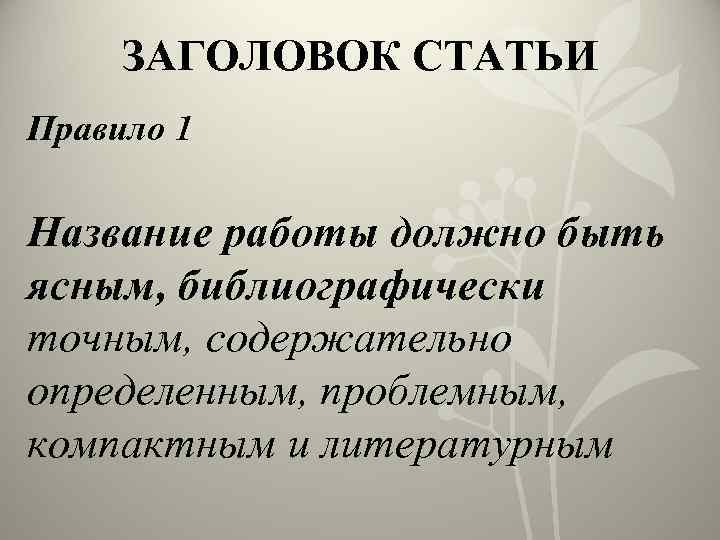 ЗАГОЛОВОК СТАТЬИ

Правило 1

Название работы должно быть ясным, библиографически точным, содержательно определенным, проблемным, компактным и литературным